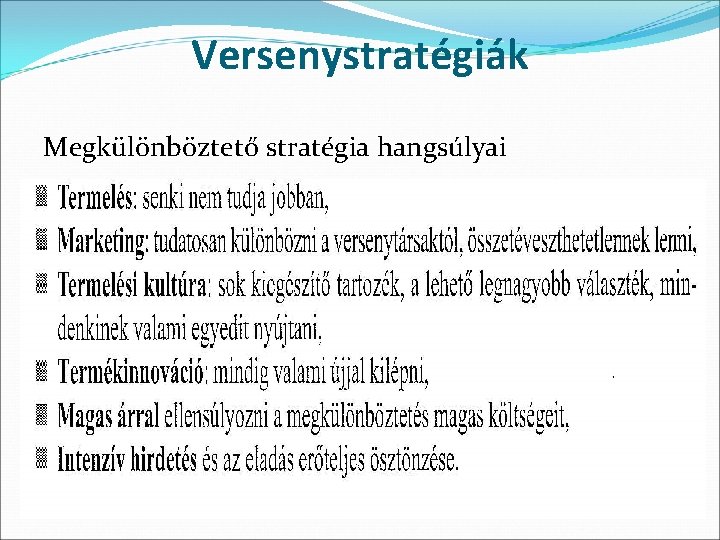 Versenystratégiák

Megkülönböztető stratégia hangsúlyai

Termelés: senki nem tudja jobban,

Marketing: tudatosan különbözni a versenytársaktól, összetéveszthetetlennek lenni,

Termelési kultúra: sok kiegészítő tartozék, a lehető legnagyobb választék, mindenkinek valami egyedit nyújtani,

Termékinnováció: mindig valami újjal kilépni,

Magas árral ellensúlyozni a megkülönböztetés magas költségeit,

Intenzív hirdetés és az eladás erőteljes ösztönzése.